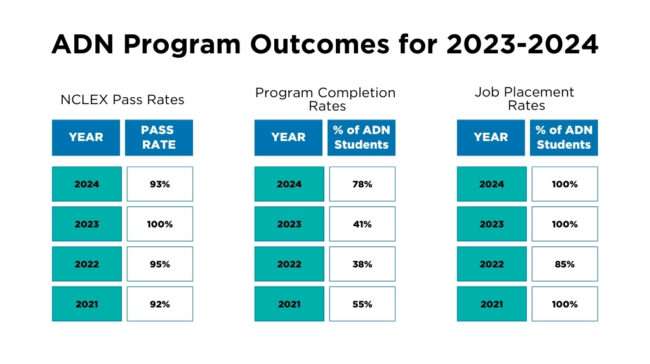 ADN Program Outcomes for 2023-2024

NCLEX Pass Rates

| YEAR | PASS RATE |
|---|---|
| 2024 | 93% |
| 2023 | 100% |
| 2022 | 95% |
| 2021 | 92% |

Program Completion Rates

| YEAR | % of ADN Students |
|---|---|
| 2024 | 78% |
| 2023 | 41% |
| 2022 | 38% |
| 2021 | 55% |

Job Placement Rates

| YEAR | % of ADN Students |
|---|---|
| 2024 | 100% |
| 2023 | 100% |
| 2022 | 85% |
| 2021 | 100% |